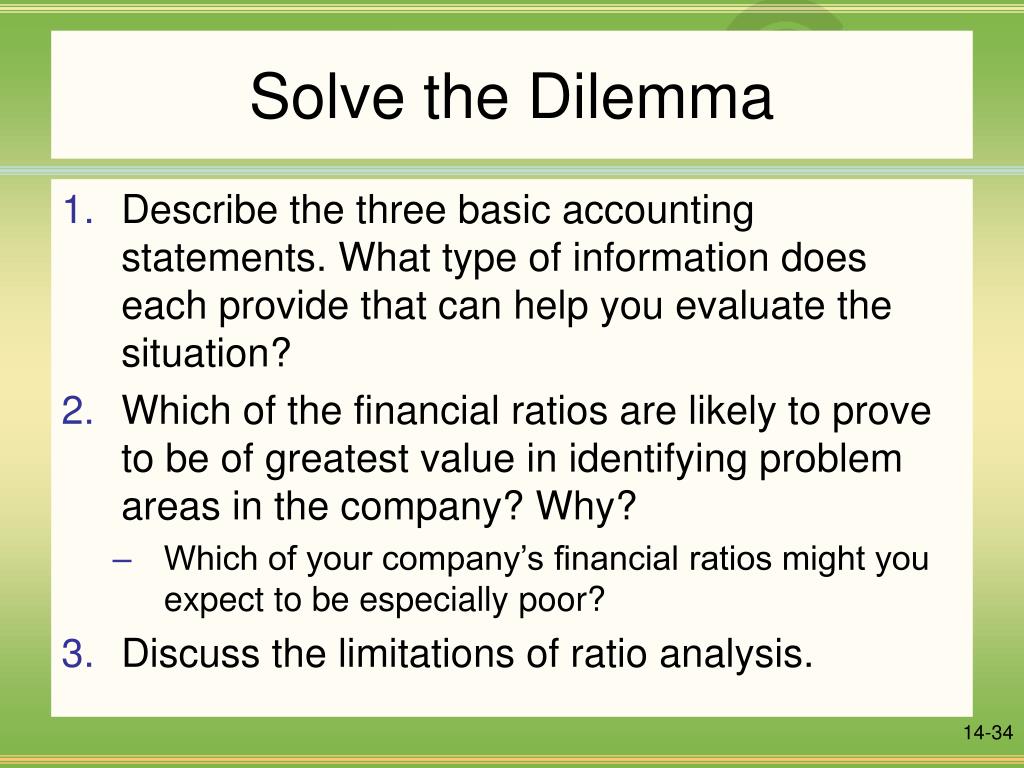 Solve the Dilemma

1. Describe the three basic accounting statements. What type of information does each provide that can help you evaluate the situation?
2. Which of the financial ratios are likely to prove to be of greatest value in identifying problem areas in the company? Why?
– Which of your company's financial ratios might you expect to be especially poor?
3. Discuss the limitations of ratio analysis.

14-34